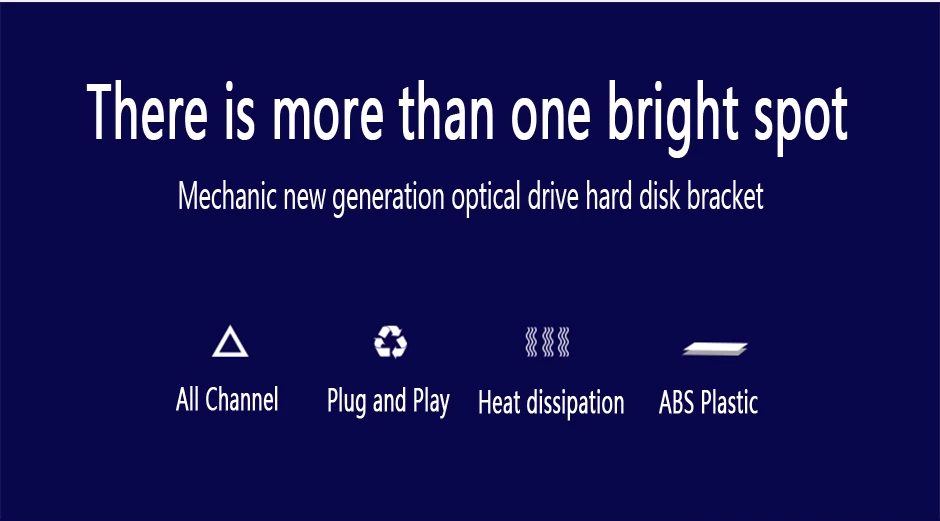 There is more than one bright spot

Mechanic new generation optical drive hard disk bracket

All Channel

Plug and Play

Heat dissipation

ABS Plastic